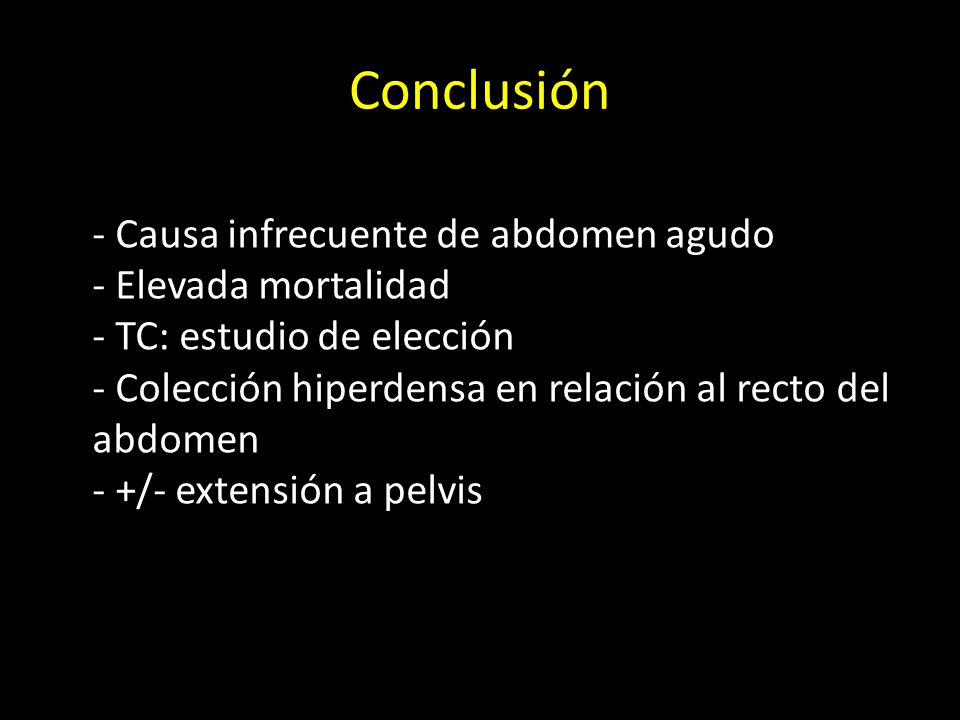 Conclusión

- Causa infrecuente de abdomen agudo
- Elevada mortalidad
- TC: estudio de elección
- Colección hiperdensa en relación al recto del abdomen
- +/- extensión a pelvis